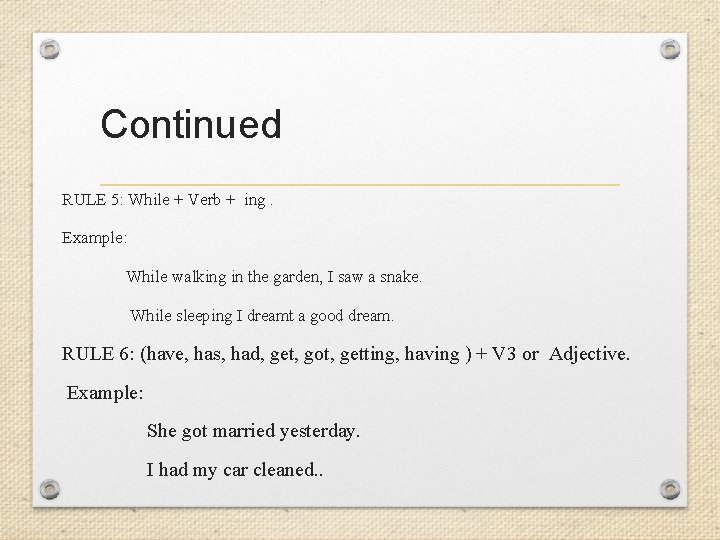 Continued

RULE 5: While + Verb + ing .

Example:

While walking in the garden, I saw a snake.

While sleeping I dreamt a good dream.

RULE 6: (have, has, had, get, got, getting, having ) + V3 or Adjective.

Example:

She got married yesterday.

I had my car cleaned..